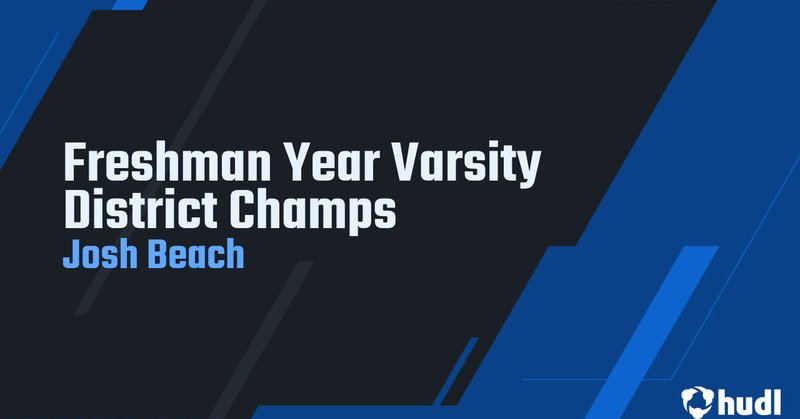 Freshman Year Varsity District Champs
Josh Beach

hudl